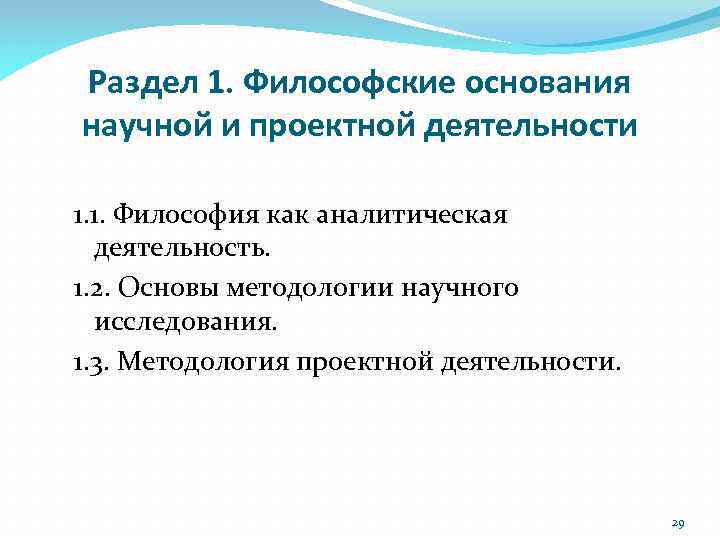 Раздел 1. Философские основания научной и проектной деятельности

1.1. Философия как аналитическая деятельность.

1.2. Основы методологии научного исследования.

1.3. Методология проектной деятельности.

29